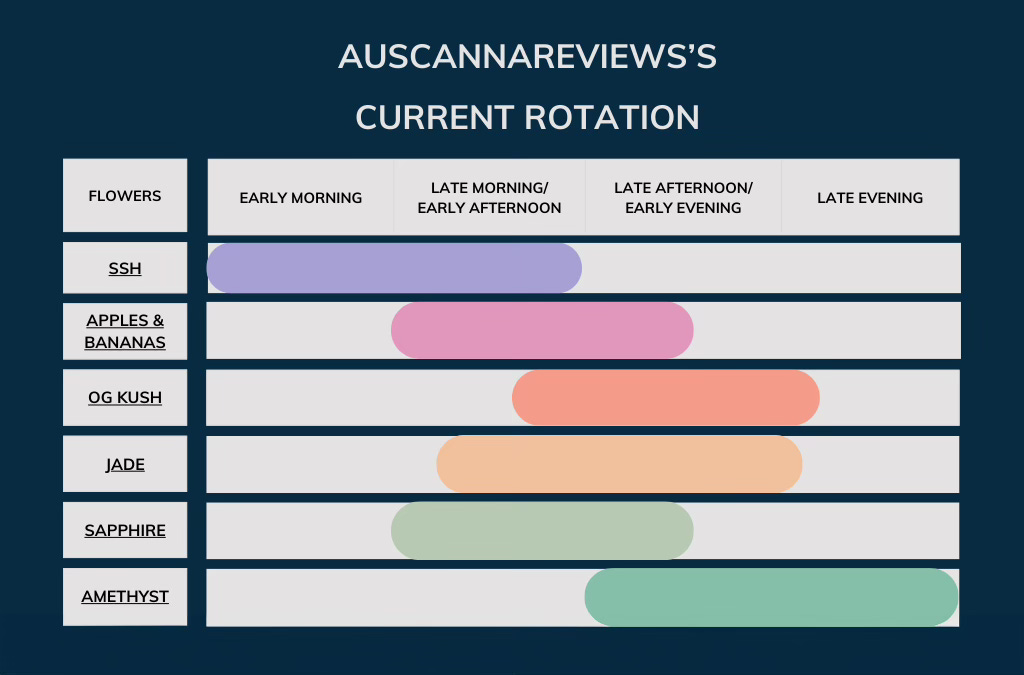 AUSCANNAREVIEWS'S

CURRENT ROTATION

| FLOWERS | EARLY MORNING | LATE MORNING/ EARLY AFTERNOON | LATE AFTERNOON/ EARLY EVENING | LATE EVENING |
|---|---|---|---|---|
| SSH | | | | |
| APPLES & BANANAS | | | | |
| OG KUSH | | | | |
| JADE | | | | |
| SAPPHIRE | | | | |
| AMETHYST | | | | |